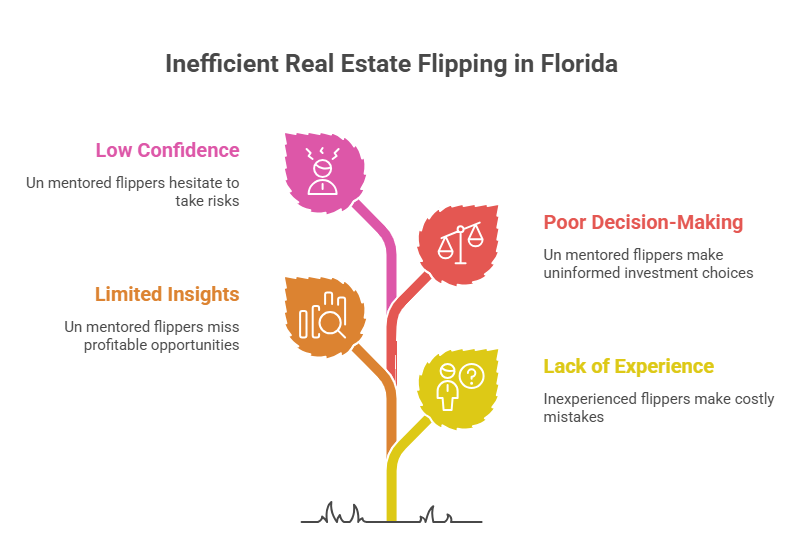 Inefficient Real Estate Flipping in Florida

Low Confidence

Un mentored flippers hesitate to take risks

Poor Decision-Making

Un mentored flippers make uninformed investment choices

Limited Insights

Un mentored flippers miss profitable opportunities

Lack of Experience

Inexperienced flippers make costly mistakes